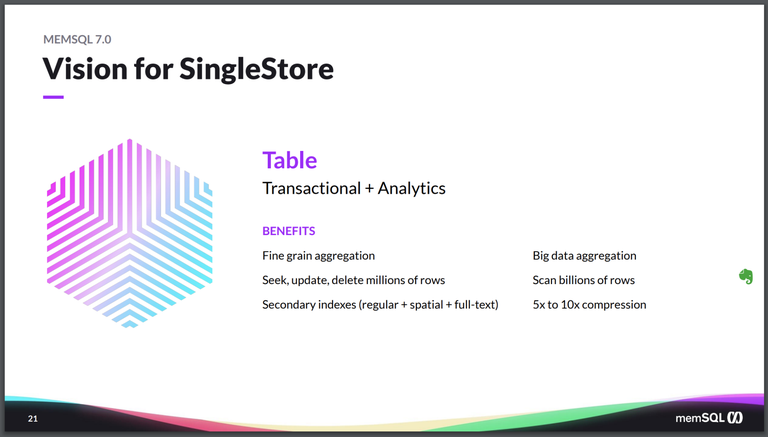 MEMSQL 7.0
Vision for SingleStore

Table
Transactional + Analytics

BENEFITS

Fine grain aggregation
Seek, update, delete millions of rows
Secondary indexes (regular + spatial + full-text)

Big data aggregation
Scan billions of rows
5x to 10x compression

21

memSQL